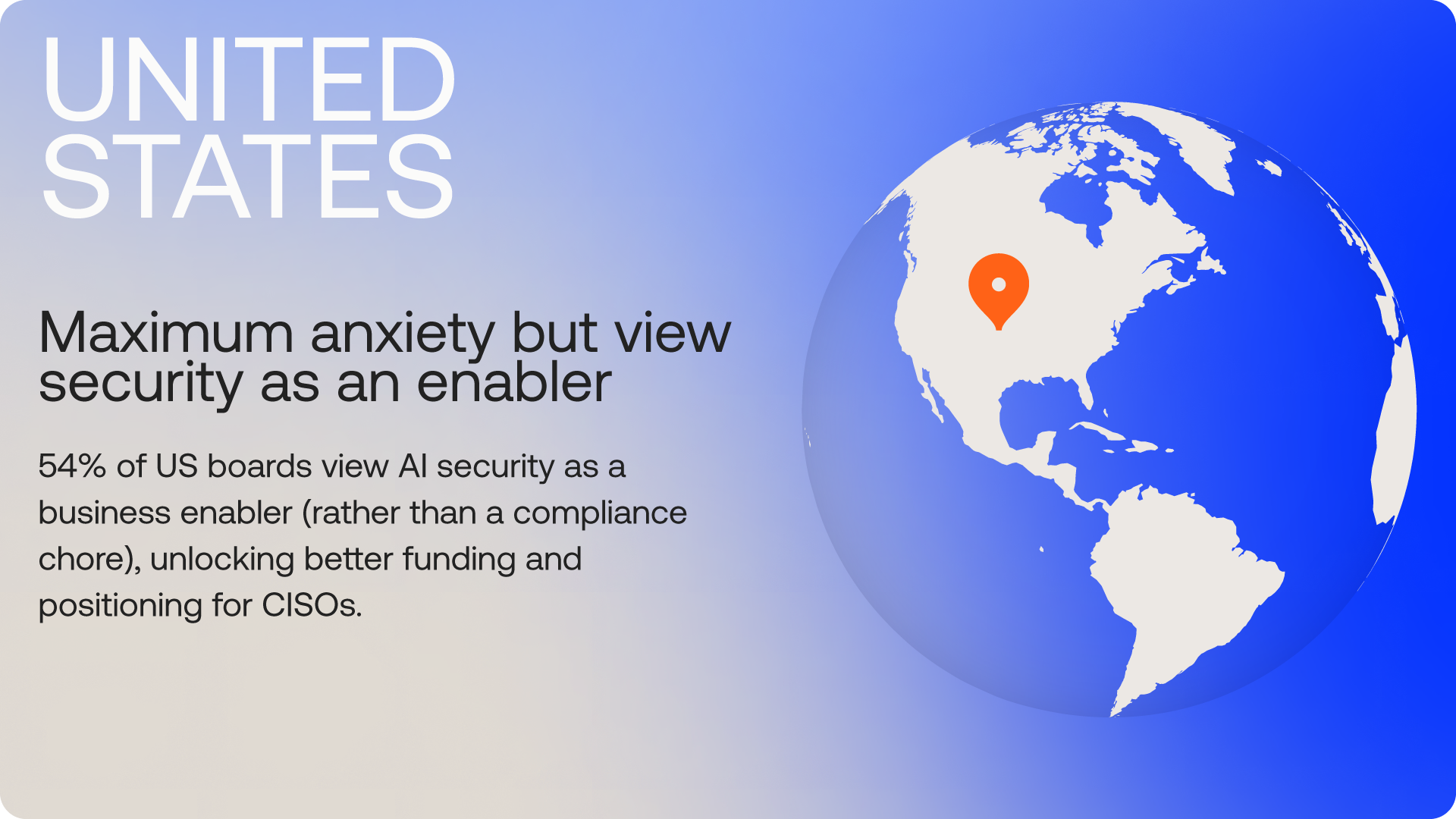 UNITED STATES

Maximum anxiety but view security as an enabler

54% of US boards view AI security as a business enabler (rather than a compliance chore), unlocking better funding and positioning for CISOs.